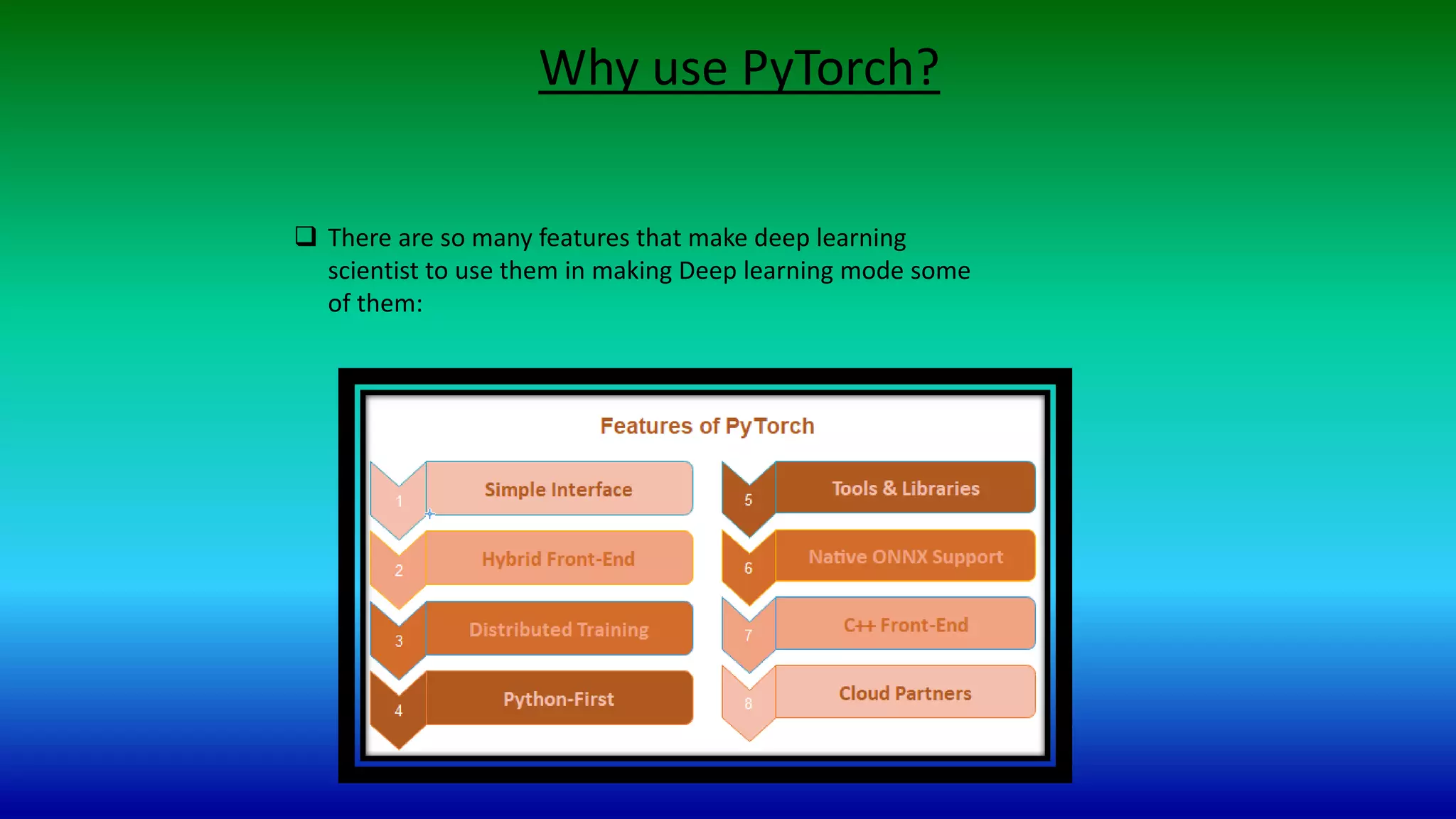 Why use PyTorch?

❑ There are so many features that make deep learning scientist to use them in making Deep learning mode some of them:

Features of PyTorch

1 Simple Interface
2 Hybrid Front-End
3 Distributed Training
4 Python-First

5 Tools & Libraries
6 Native ONNX Support
7 C++ Front-End
8 Cloud Partners